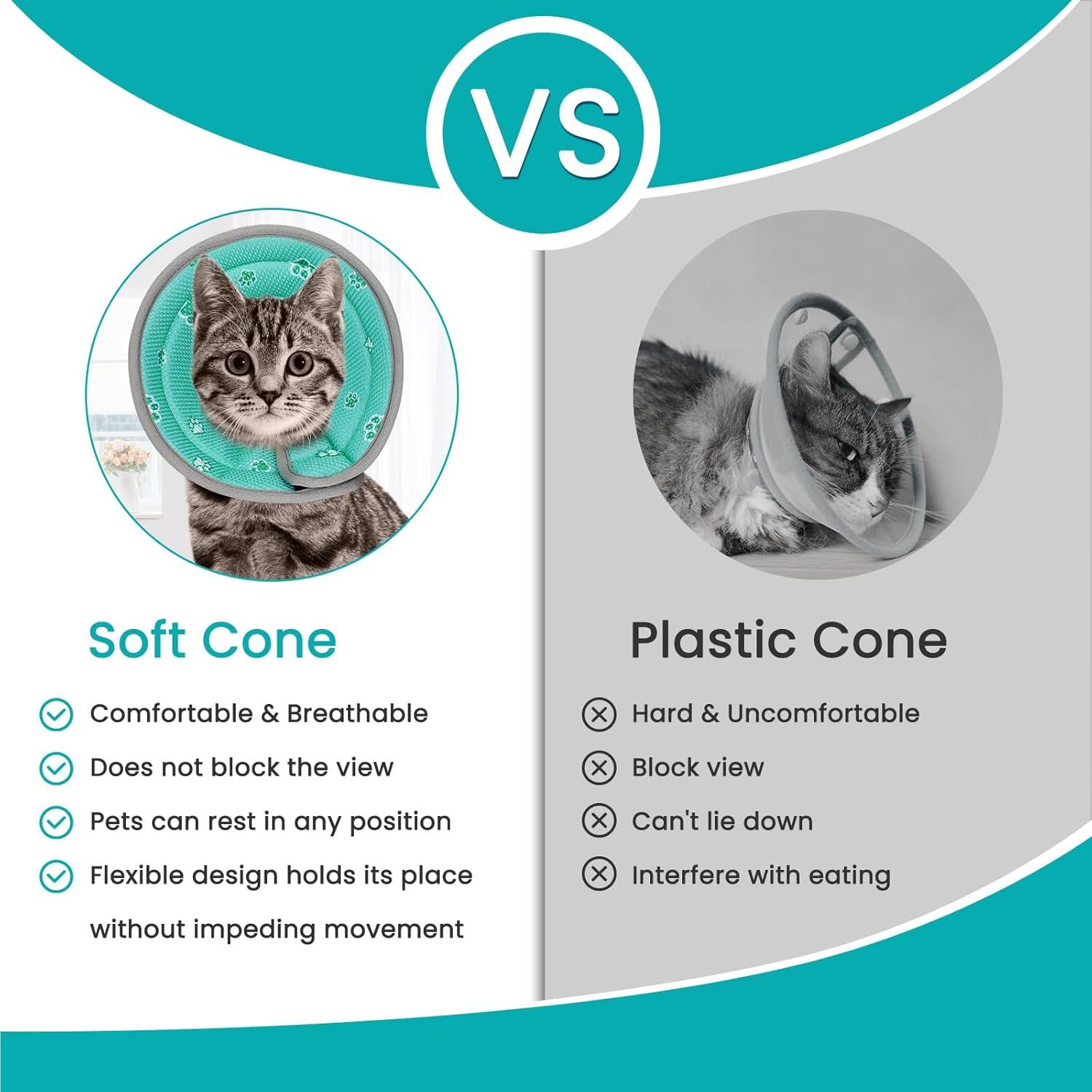 VS

Soft Cone

Comfortable & Breathable

Does not block the view

Pets can rest in any position

Flexible design holds its place without impeding movement

Plastic Cone

Hard & Uncomfortable

Block view

Can't lie down

Interfere with eating